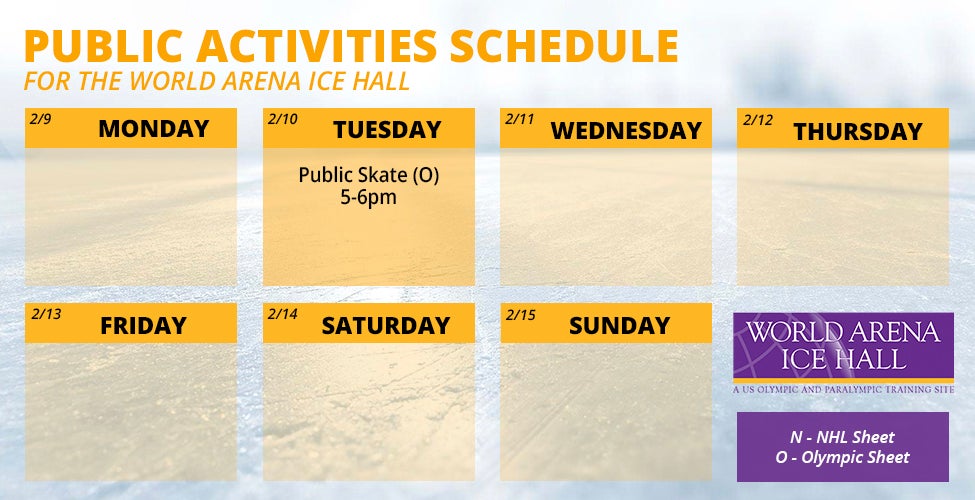 PUBLIC ACTIVITIES SCHEDULE
FOR THE WORLD ARENA ICE HALL

2/9 MONDAY

2/10 TUESDAY
Public Skate (O)
5-6pm

2/11 WEDNESDAY

2/12 THURSDAY

2/13 FRIDAY

2/14 SATURDAY

2/15 SUNDAY

WORLD ARENA ICE HALL
A US OLYMPIC AND PARALYMPIC TRAINING SITE

N - NHL Sheet
O - Olympic Sheet